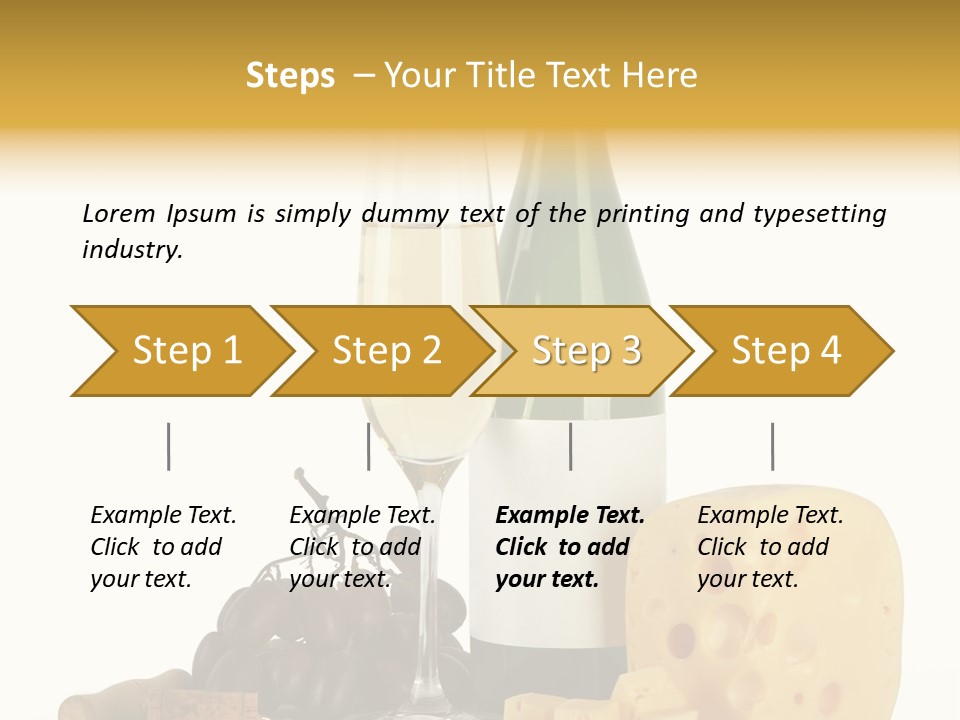 Steps – Your Title Text Here

Lorem Ipsum is simply dummy text of the printing and typesetting industry.

Step 1

Step 2

Step 3

Step 4

Example Text. Click to add your text.

Example Text. Click to add your text.

Example Text. Click to add your text.

Example Text. Click to add your text.